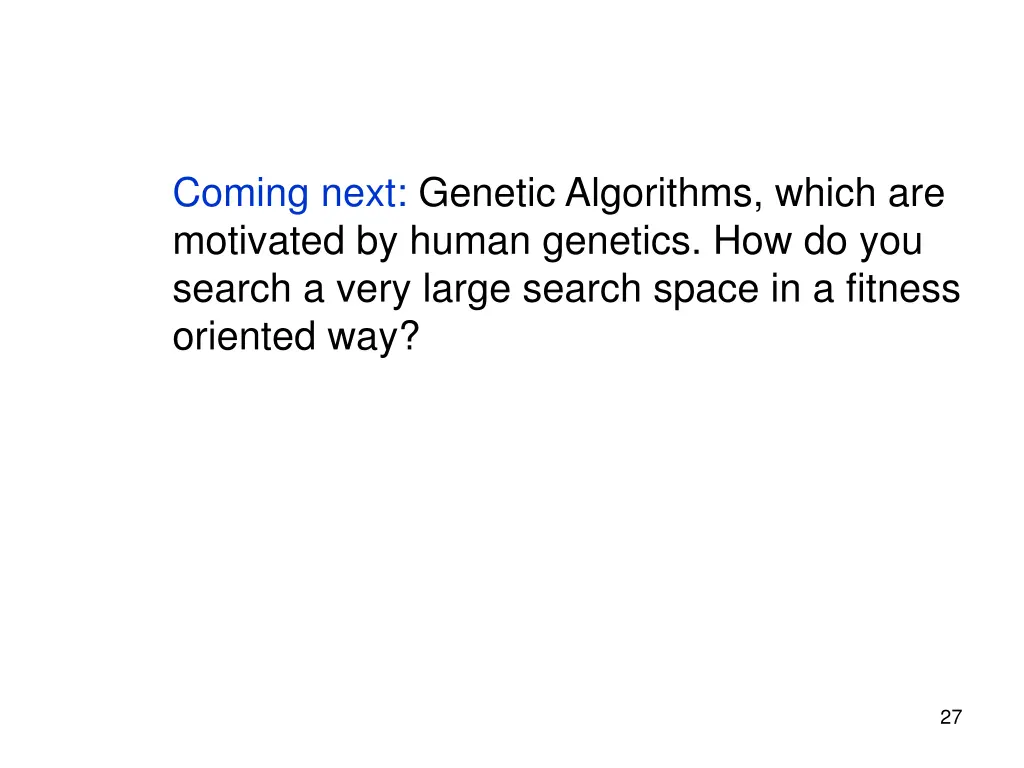 Coming next: Genetic Algorithms, which are motivated by human genetics. How do you search a very large search space in a fitness oriented way?

27